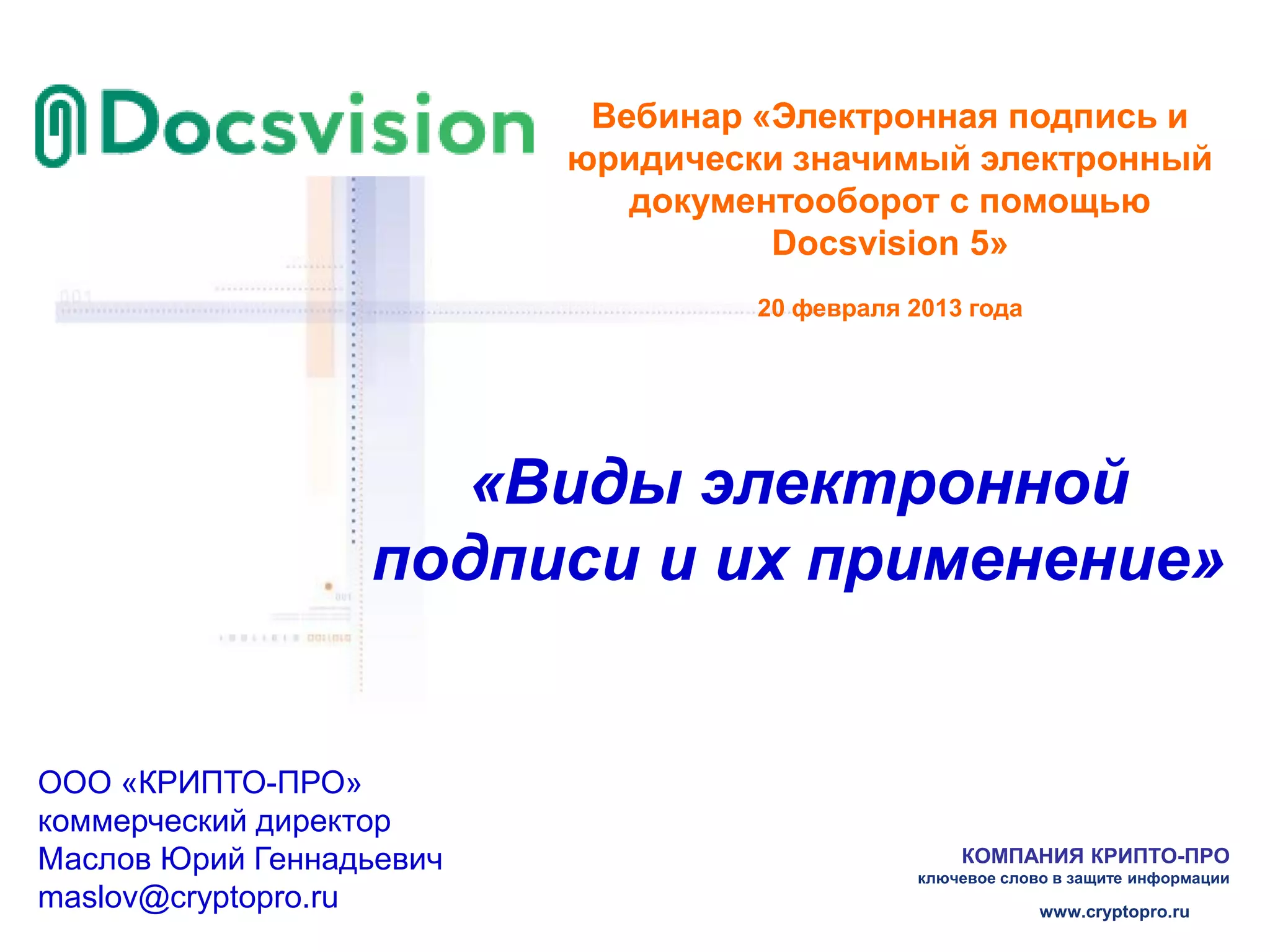 Docsvision

Вебинар «Электронная подпись и юридически значимый электронный документооборот с помощью Docsvision 5»

20 февраля 2013 года

«Виды электронной подписи и их применение»

ООО «КРИПТО-ПРО»
коммерческий директор
Маслов Юрий Геннадьевич
maslov@cryptopro.ru

КОМПАНИЯ КРИПТО-ПРО
ключевое слово в защите информации

www.cryptopro.ru